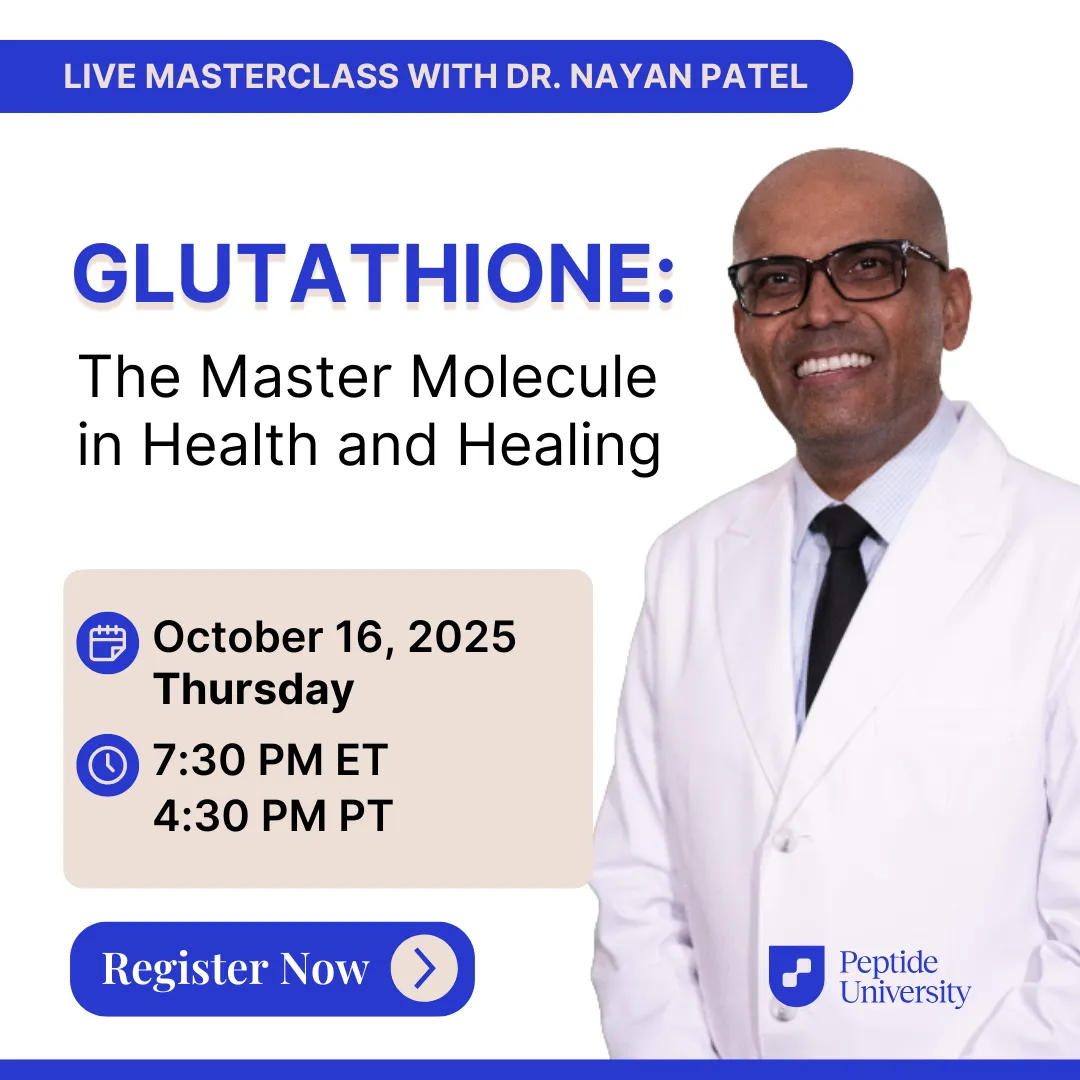 LIVE MASTERCLASS WITH DR. NAYAN PATEL

GLUTATHIONE:

The Master Molecule in Health and Healing

October 16, 2025
Thursday

7:30 PM ET
4:30 PM PT

Register Now

Peptide University